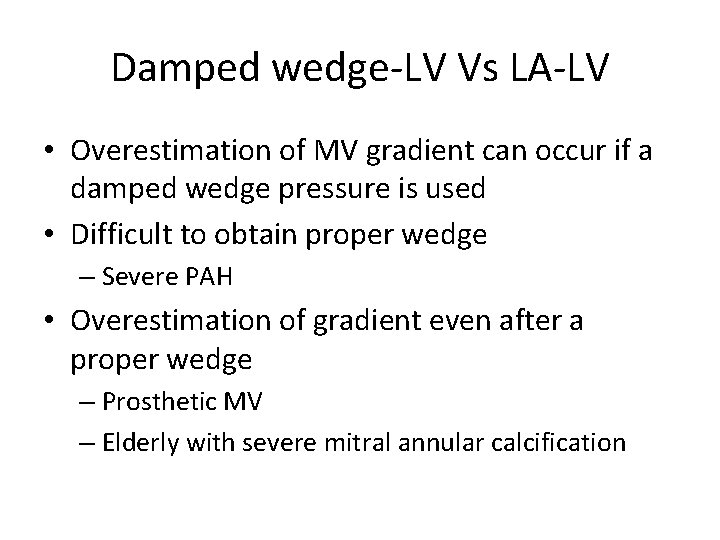 Damped wedge-LV Vs LA-LV

• Overestimation of MV gradient can occur if a damped wedge pressure is used
• Difficult to obtain proper wedge
– Severe PAH
• Overestimation of gradient even after a proper wedge
– Prosthetic MV
– Elderly with severe mitral annular calcification